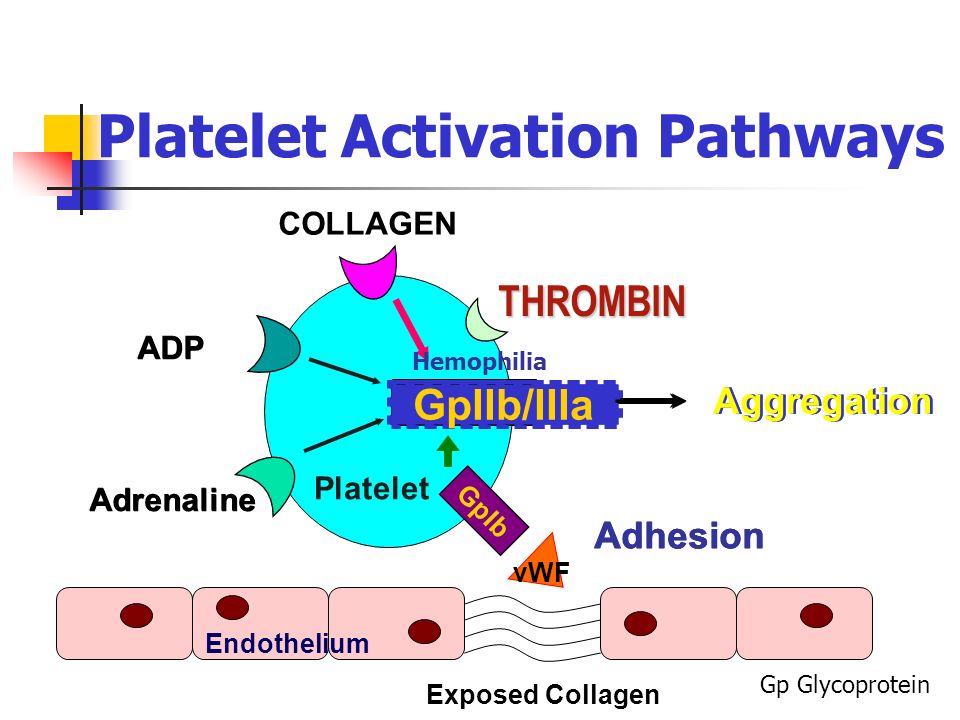 Platelet Activation Pathways

COLLAGEN

THROMBIN

ADP

Hemophilia

GpIIb/IIIa

Aggregation

Adrenaline

Platelet

GpIb

Adhesion

vWF

Endothelium

Exposed Collagen

Gp Glycoprotein